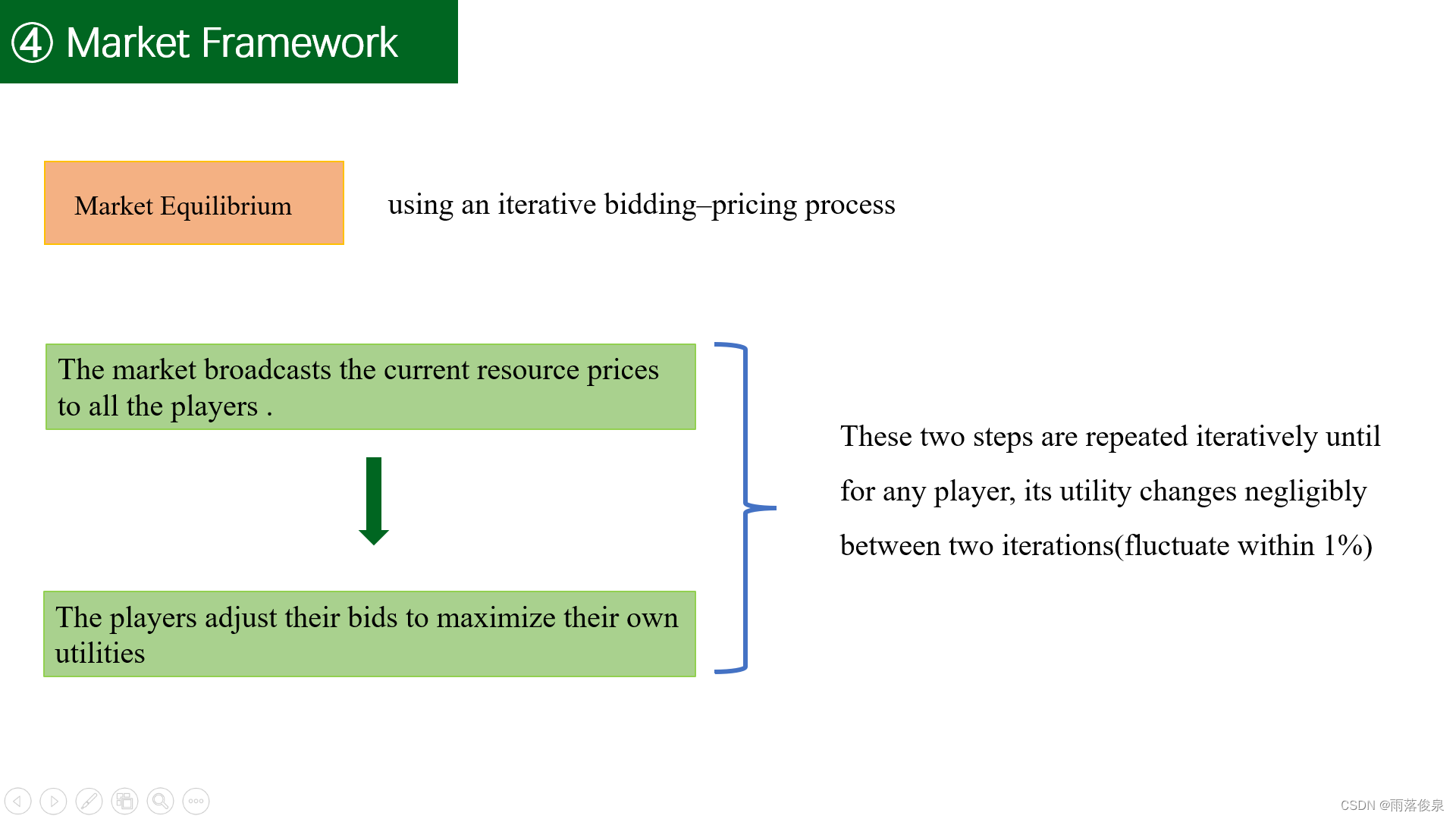 ④ Market Framework

Market Equilibrium

using an iterative bidding–pricing process

The market broadcasts the current resource prices to all the players .

The players adjust their bids to maximize their own utilities

These two steps are repeated iteratively until for any player, its utility changes negligibly between two iterations(fluctuate within 1%)

CSDN @雨落俊泉